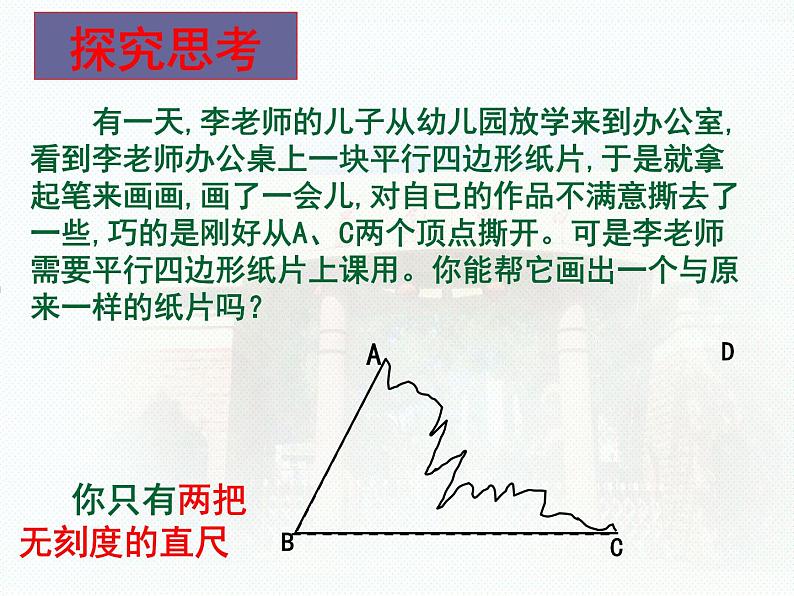 探究思考

有一天,李老师的儿子从幼儿园放学来到办公室,看到李老师办公桌上一块平行四边形纸片,于是就拿起笔来画画,画了一会儿,对自已的作品不满意撕去了一些,巧的是刚好从A、C两个顶点撕开。可是李老师需要平行四边形纸片上课用。你能帮它画出一个与原来一样的纸片吗?

A
D
B
C

你只有两把无刻度的直尺